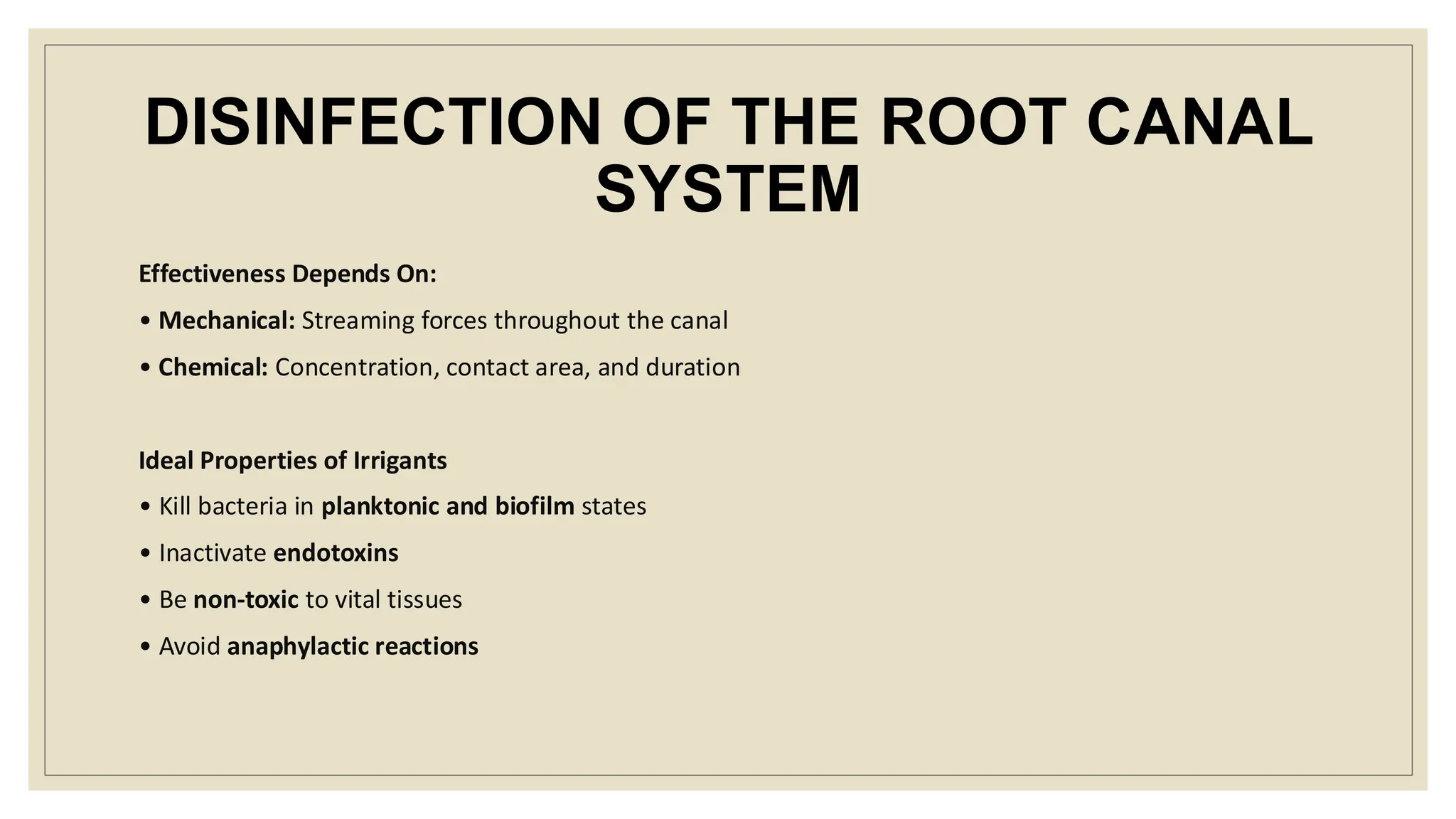 DISINFECTION OF THE ROOT CANAL SYSTEM

Effectiveness Depends On:

• Mechanical: Streaming forces throughout the canal

• Chemical: Concentration, contact area, and duration

Ideal Properties of Irrigants

• Kill bacteria in planktonic and biofilm states

• Inactivate endotoxins

• Be non-toxic to vital tissues

• Avoid anaphylactic reactions